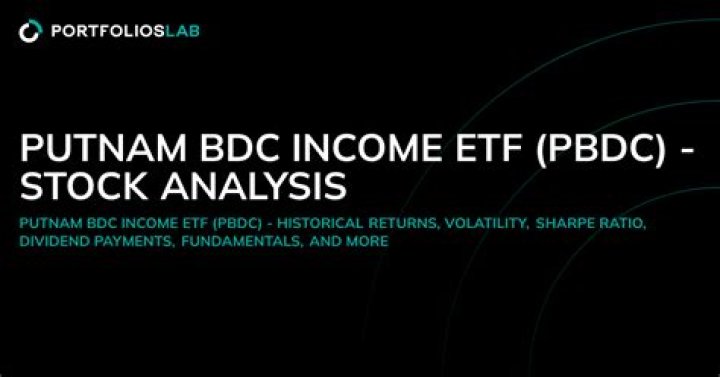 PORTFOLIOSLAB

PUTNAM BDC INCOME ETF (PBDC) - STOCK ANALYSIS

PUTNAM BDC INCOME ETF (PBDC) - HISTORICAL RETURNS, VOLATILITY, SHARPE RATIO, DIVIDEND PAYMENTS, FUNDAMENTALS, AND MORE